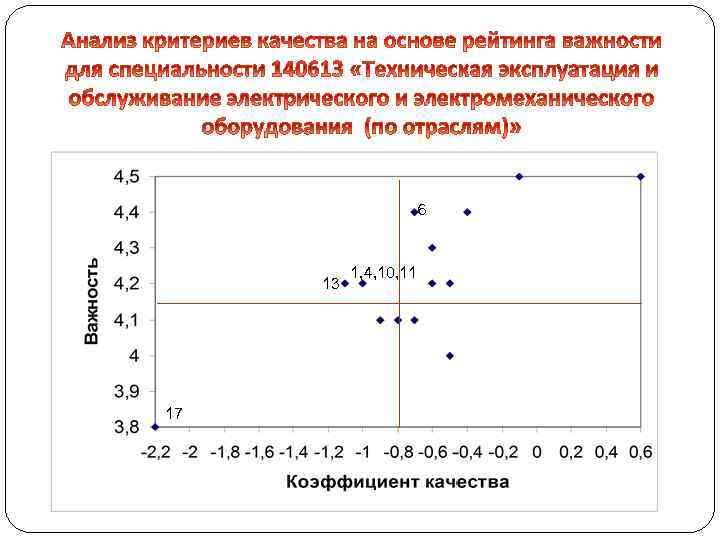 Анализ критериев качества на основе рейтинга важности для специальности 140613 «Техническая эксплуатация и обслуживание электрического и электромеханического оборудования (по отраслям)»

4,5
4,4
4,3
4,2
4,1
4
3,9
3,8

Важность

6
1,4,10,11
13
17

-2,2 -2 -1,8 -1,6 -1,4 -1,2 -1 -0,8 -0,6 -0,4 -0,2 0 0,2 0,4 0,6

Коэффициент качества